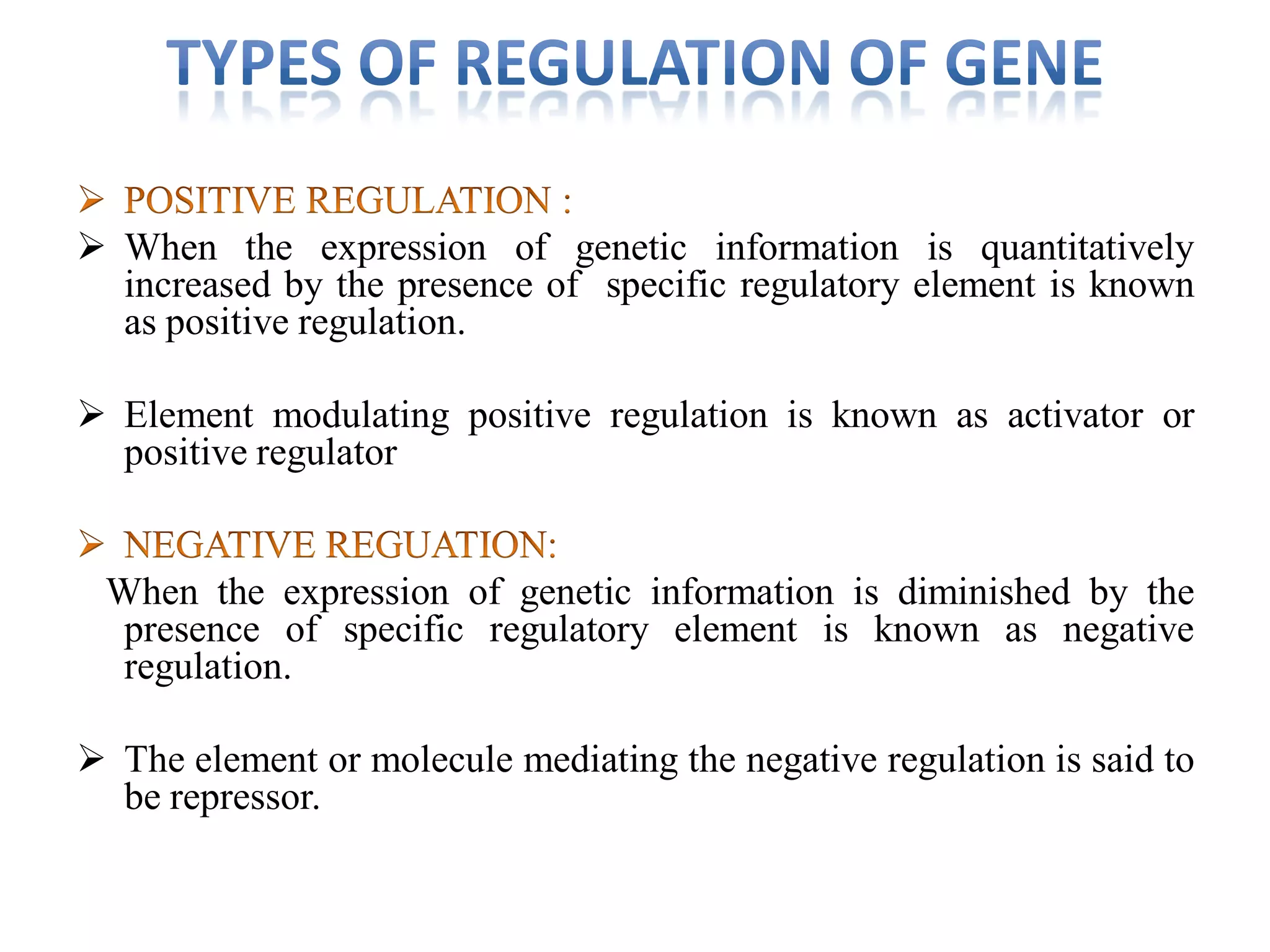 TYPES OF REGULATION OF GENE

➢ POSITIVE REGULATION :

➢ When the expression of genetic information is quantitatively increased by the presence of specific regulatory element is known as positive regulation.

➢ Element modulating positive regulation is known as activator or positive regulator

➢ NEGATIVE REGUATION:

When the expression of genetic information is diminished by the presence of specific regulatory element is known as negative regulation.

➢ The element or molecule mediating the negative regulation is said to be repressor.